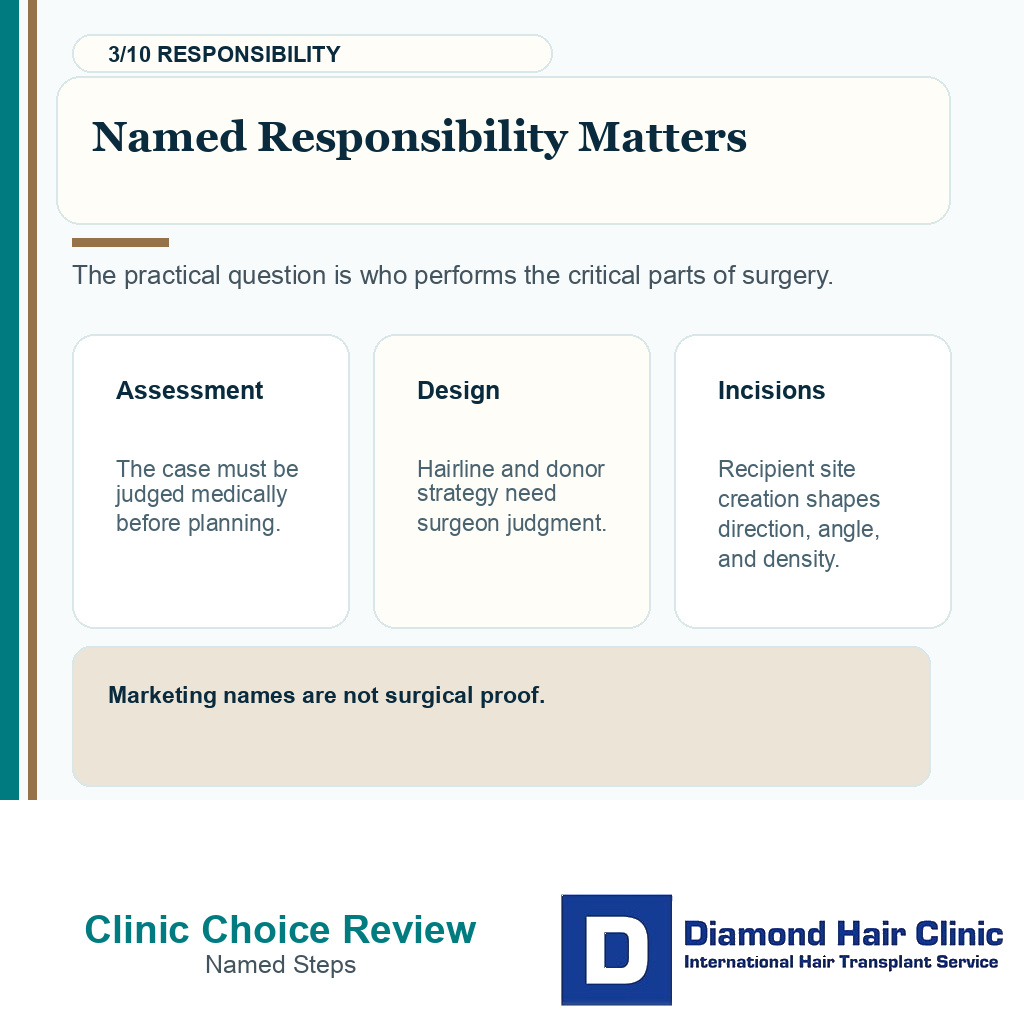 3/10 RESPONSIBILITY

Named Responsibility Matters

The practical question is who performs the critical parts of surgery.

Assessment

The case must be judged medically before planning.

Design

Hairline and donor strategy need surgeon judgment.

Incisions

Recipient site creation shapes direction, angle, and density.

Marketing names are not surgical proof.

Clinic Choice Review
Named Steps

D
Diamond Hair Clinic
International Hair Transplant Service